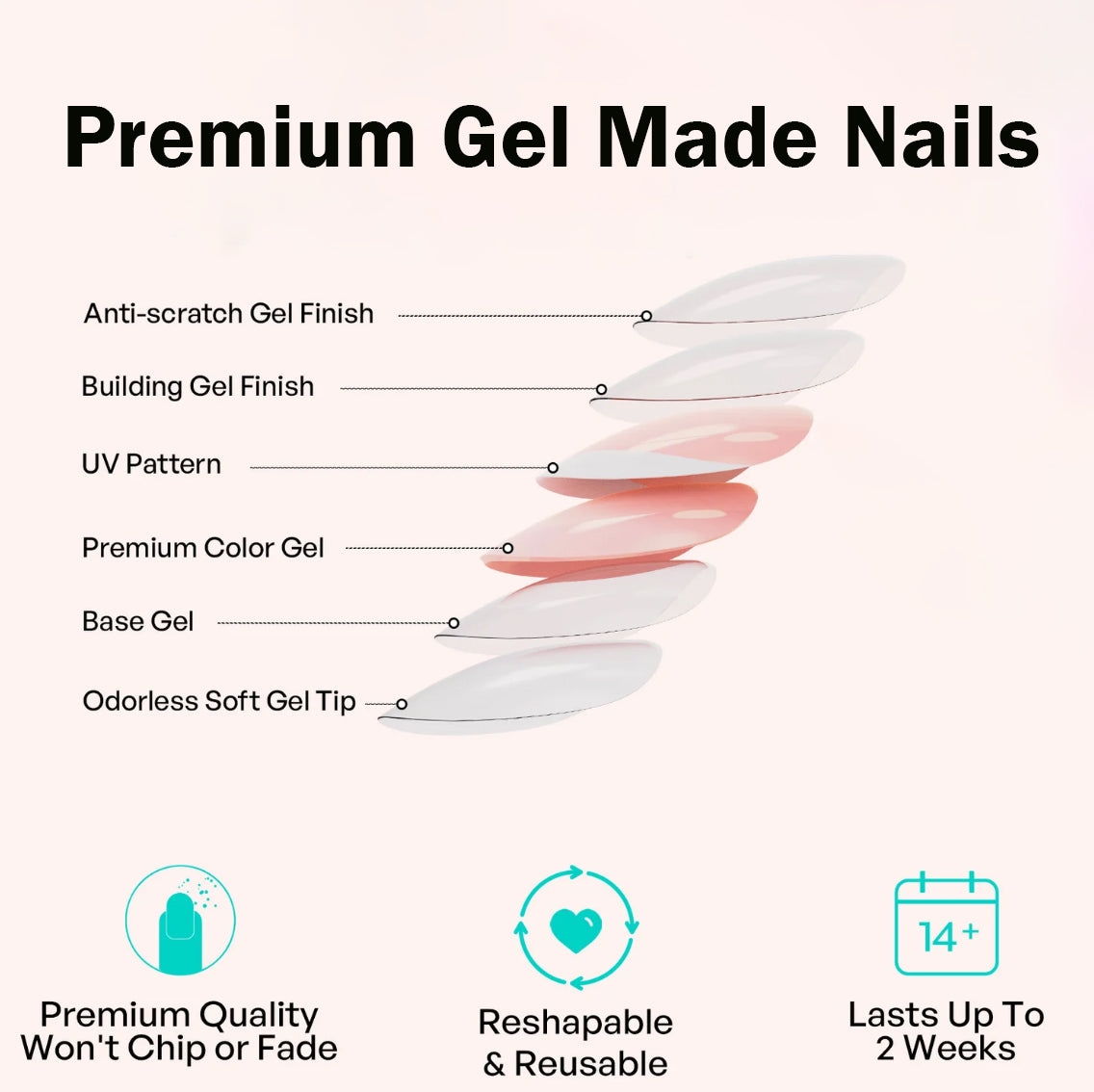 Premium Gel Made Nails

Anti-scratch Gel Finish

Building Gel Finish

UV Pattern

Premium Color Gel

Base Gel

Odorless Soft Gel Tip

Premium Quality
Won't Chip or Fade

Reshapable
& Reusable

14+

Lasts Up To
2 Weeks